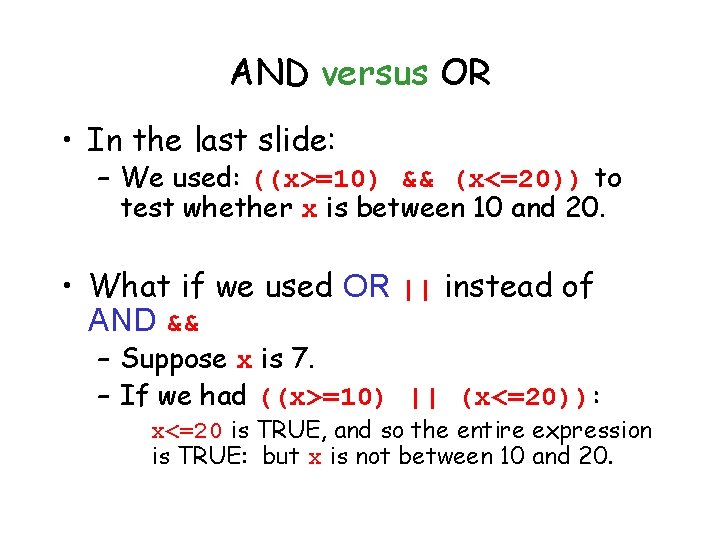 AND versus OR

• In the last slide:
– We used: ((x>=10) && (x<=20)) to test whether x is between 10 and 20.

• What if we used OR || instead of AND &&
– Suppose x is 7.
– If we had ((x>=10) || (x<=20)):
x<=20 is TRUE, and so the entire expression is TRUE: but x is not between 10 and 20.